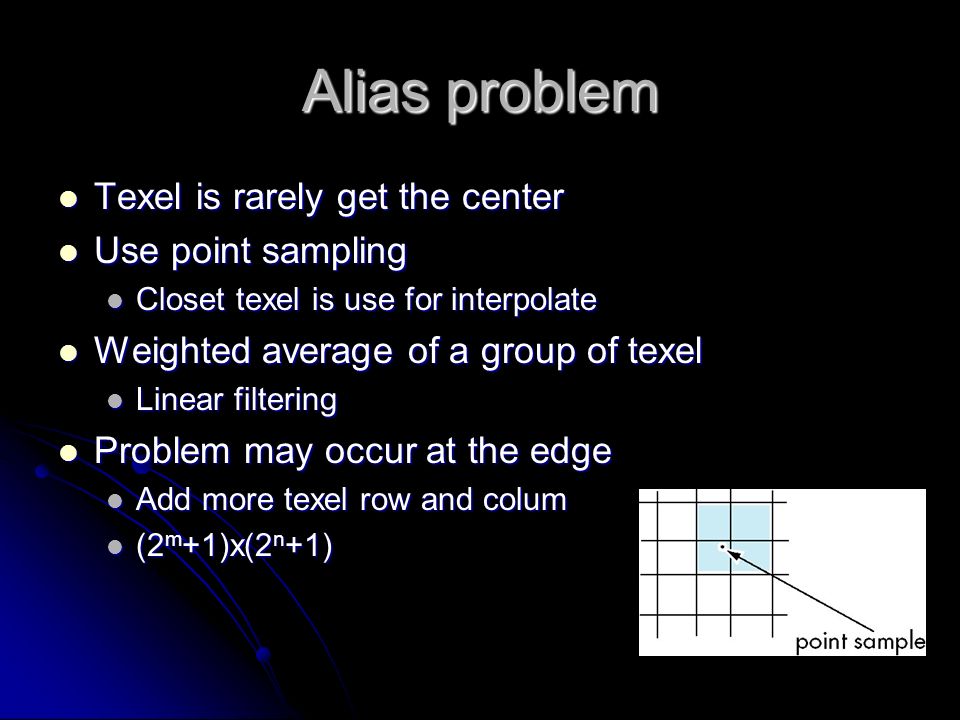 Alias problem

- Texel is rarely get the center
- Use point sampling
  - Closet texel is use for interpolate
- Weighted average of a group of texel
  - Linear filtering
- Problem may occur at the edge
  - Add more texel row and colum
  - $(2^m+1)x(2^n+1)$

point sample